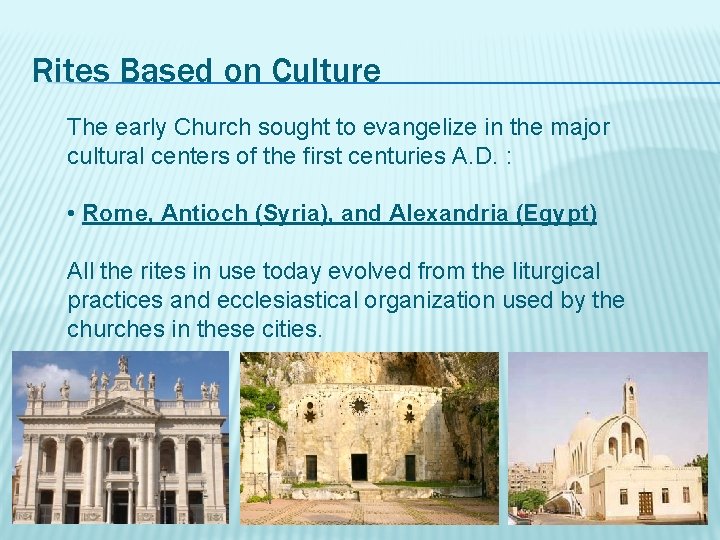 Rites Based on Culture

The early Church sought to evangelize in the major cultural centers of the first centuries A.D. :

• Rome, Antioch (Syria), and Alexandria (Egypt)

All the rites in use today evolved from the liturgical practices and ecclesiastical organization used by the churches in these cities.